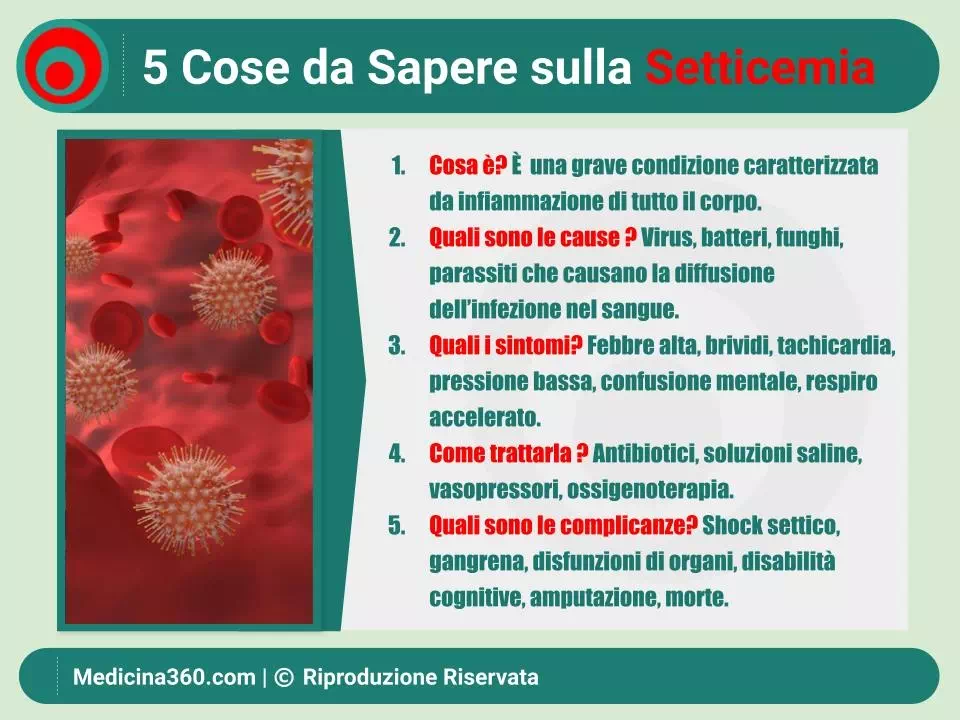 5 Cose da Sapere sulla Setticemia

1. Cosa è? È una grave condizione caratterizzata da infiammazione di tutto il corpo.
2. Quali sono le cause ? Virus, batteri, funghi, parassiti che causano la diffusione dell'infezione nel sangue.
3. Quali i sintomi? Febbre alta, brividi, tachicardia, pressione bassa, confusione mentale, respiro accelerato.
4. Come trattarla ? Antibiotici, soluzioni saline, vasopressori, ossigenoterapia.
5. Quali sono le complicanze? Shock settico, gangrena, disfunzioni di organi, disabilità cognitive, amputazione, morte.

Medicina360.com | © Riproduzione Riservata